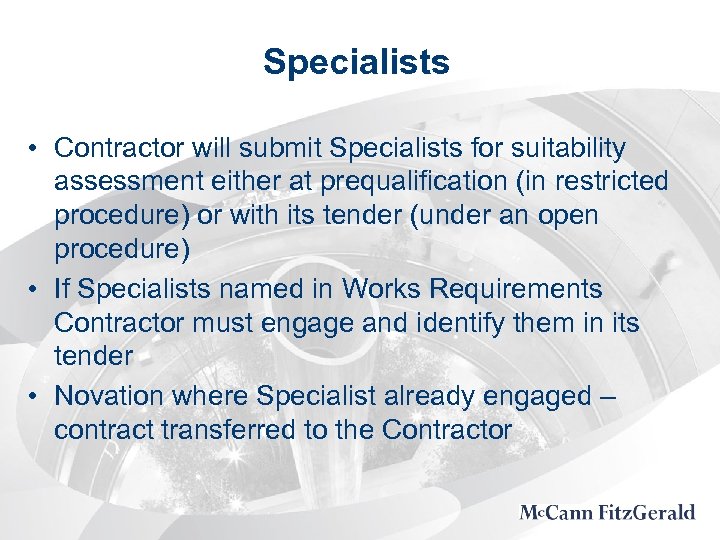 Specialists

• Contractor will submit Specialists for suitability assessment either at prequalification (in restricted procedure) or with its tender (under an open procedure)
• If Specialists named in Works Requirements Contractor must engage and identify them in its tender
• Novation where Specialist already engaged – contract transferred to the Contractor

McCann FitzGerald